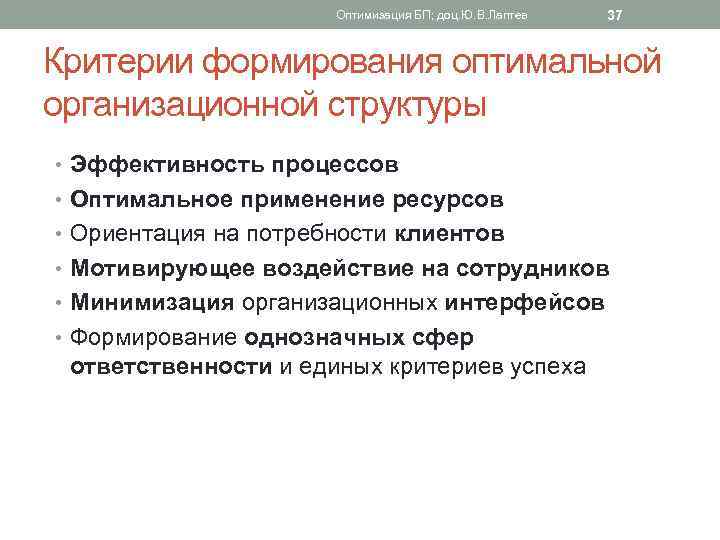 Оптимизация БП; доц.Ю.В.Лаптев 37

Критерии формирования оптимальной организационной структуры

• Эффективность процессов
• Оптимальное применение ресурсов
• Ориентация на потребности клиентов
• Мотивирующее воздействие на сотрудников
• Минимизация организационных интерфейсов
• Формирование однозначных сфер ответственности и единых критериев успеха